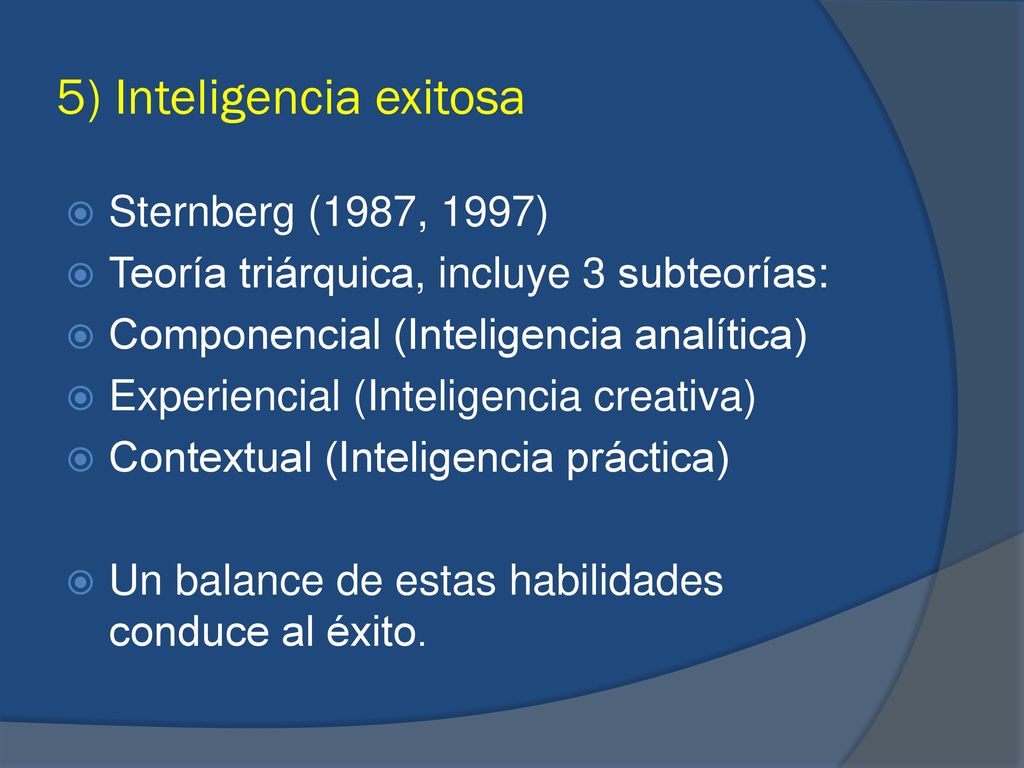 5) Inteligencia exitosa

Sternberg (1987, 1997)
Teoría triárquica, incluye 3 subteorías:
Componencial (Inteligencia analítica)
Experiencial (Inteligencia creativa)
Contextual (Inteligencia práctica)

Un balance de estas habilidades conduce al éxito.